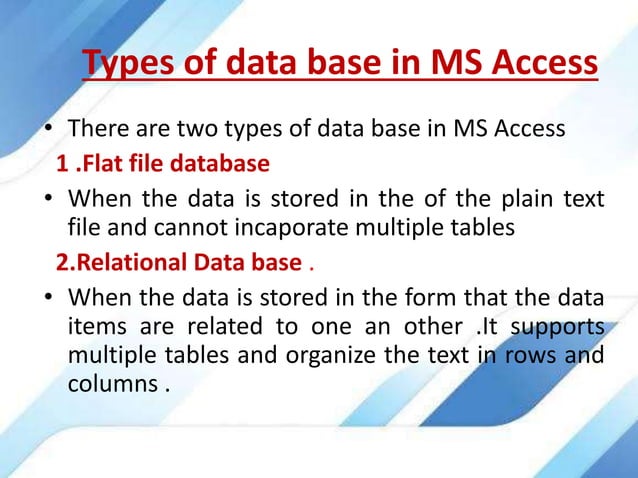 Types of data base in MS Access

• There are two types of data base in MS Access

1 .Flat file database

• When the data is stored in the of the plain text file and cannot incaporate multiple tables

2.Relational Data base .

• When the data is stored in the form that the data items are related to one an other .It supports multiple tables and organize the text in rows and columns .